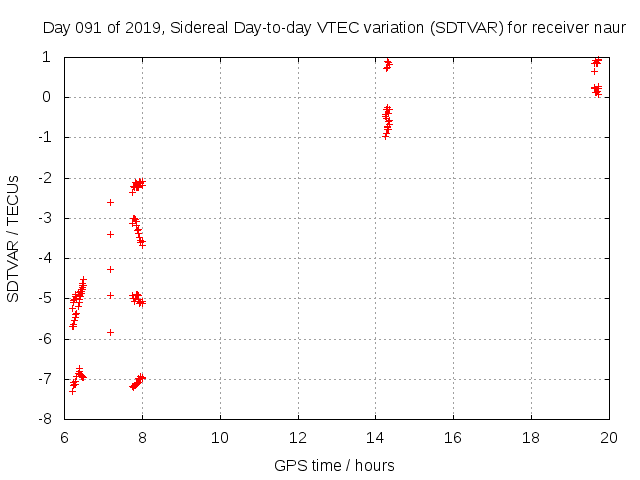 Day 091 of 2019, Sidereal Day-to-day VTEC variation (SDTVAR) for receiver naur

SDTVAR / TECUs

1
0
-1
-2
-3
-4
-5
-6
-7
-8

6 8 10 12 14 16 18 20

GPS time / hours